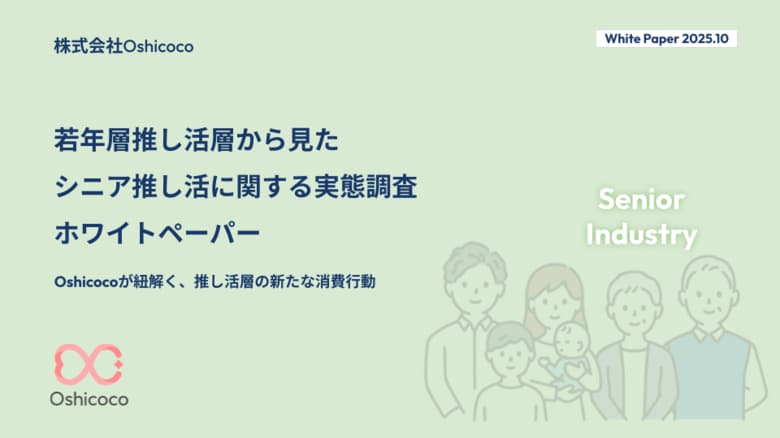 株式会社Oshicoco

White Paper 2025.10

若年層推し活層から見た
シニア推し活に関する実態調査
ホワイトペーパー

Oshicocoが紐解く、推し活層の新たな消費行動

Senior
Industry

Oshicoco